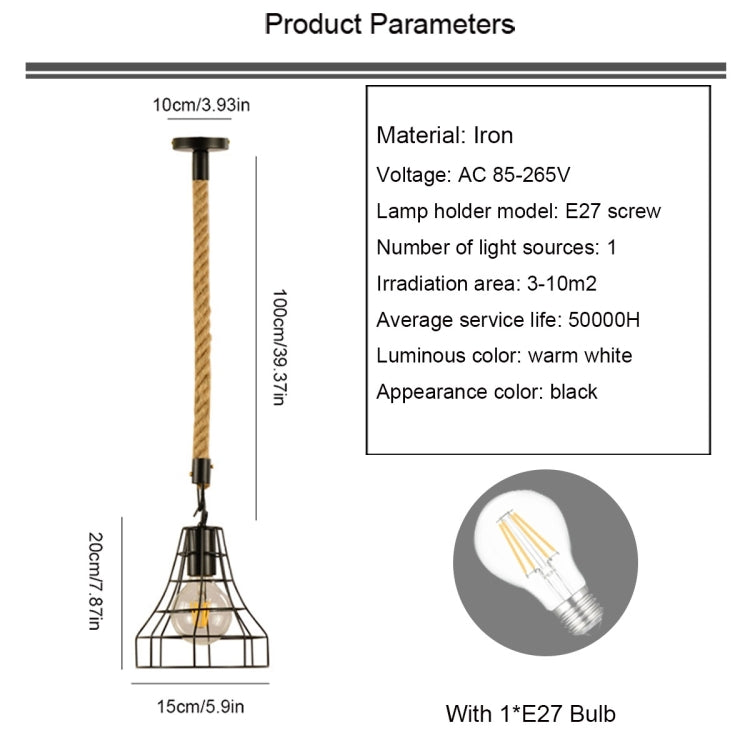 Product Parameters

10cm/3.93in

100cm/39.37in

20cm/7.87in

15cm/5.9in

Material: Iron
Voltage: AC 85-265V
Lamp holder model: E27 screw
Number of light sources: 1
Irradiation area: 3-10m2
Average service life: 50000H
Luminous color: warm white
Appearance color: black

With 1*E27 Bulb